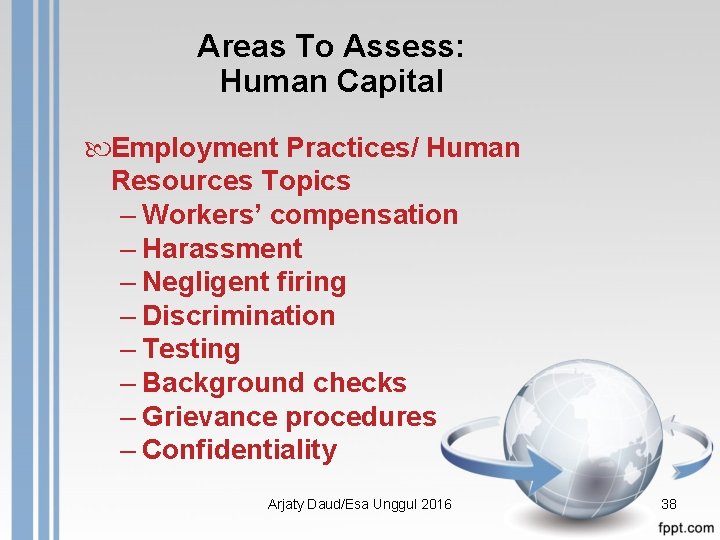 Areas To Assess:
Human Capital

Employment Practices/ Human Resources Topics
– Workers' compensation
– Harassment
– Negligent firing
– Discrimination
– Testing
– Background checks
– Grievance procedures
– Confidentiality

Arjaty Daud/Esa Unggul 2016

38

fppt.com